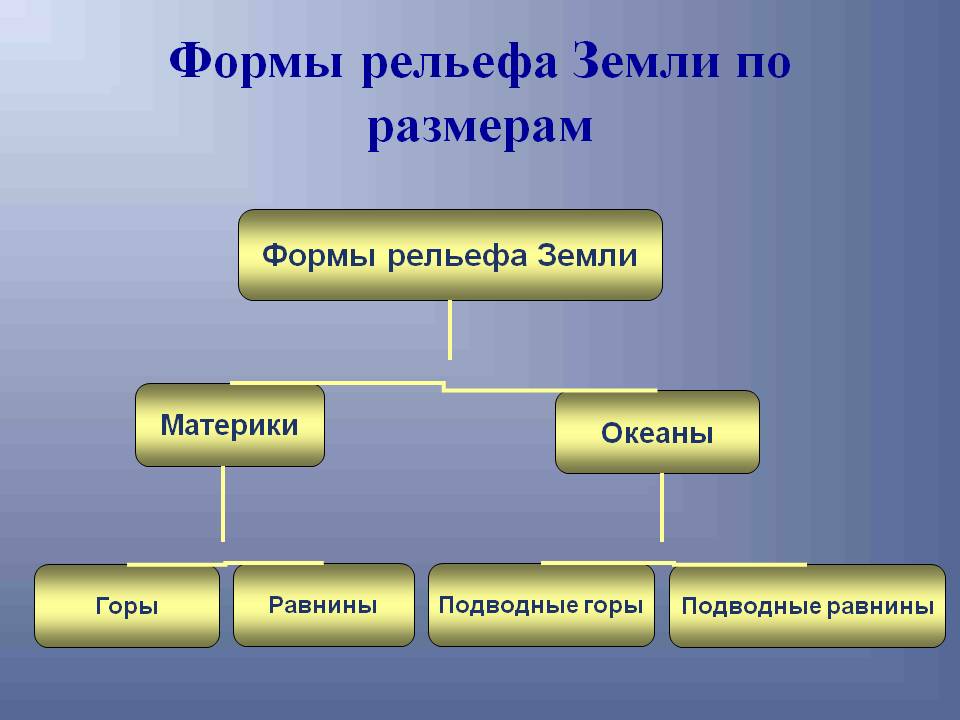 Формы рельефа Земли по размерам

Формы рельефа Земли

Материки

Океаны

Горы

Равнины

Подводные горы

Подводные равнины